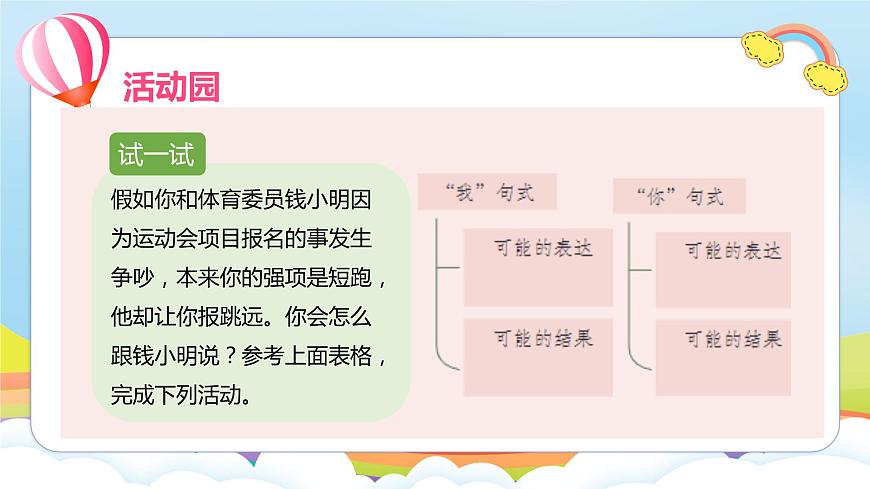 活动园

试一试

假如你和体育委员钱小明因为运动会项目报名的事发生争吵，本来你的强项是短跑，他却让你报跳远。你会怎么跟钱小明说？参考上面表格，完成下列活动。

“我”句式

可能的表达

可能的结果

“你”句式

可能的表达

可能的结果